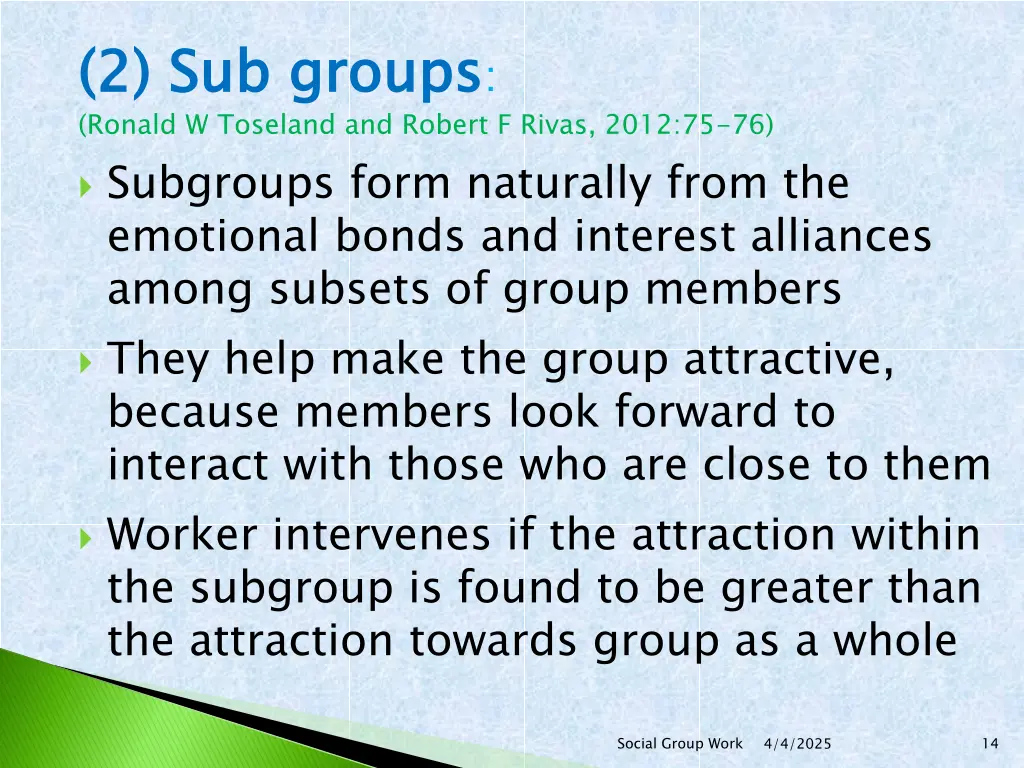 (2) Sub groups:
(Ronald W Toseland and Robert F Rivas, 2012:75-76)

Subgroups form naturally from the emotional bonds and interest alliances among subsets of group members

They help make the group attractive, because members look forward to interact with those who are close to them

Worker intervenes if the attraction within the subgroup is found to be greater than the attraction towards group as a whole

Social Group Work 4/4/2025 14